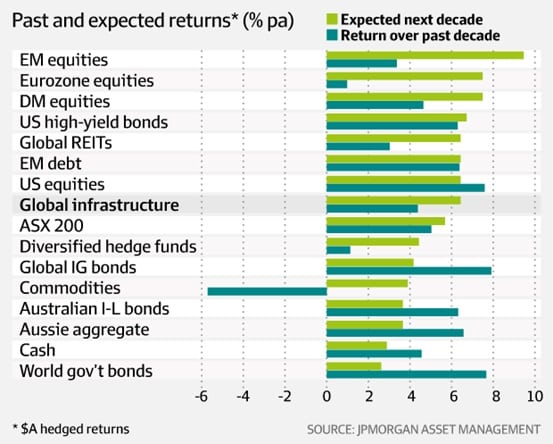 Past and expected returns* (% pa)

Expected next decade
Return over past decade

EM equities
Eurozone equities
DM equities
US high-yield bonds
Global REITs
EM debt
US equities
Global infrastructure
ASX 200
Diversified hedge funds
Global IG bonds
Commodities
Australian I-L bonds
Aussie aggregate
Cash
World gov't bonds

-6 -4 -2 0 2 4 6 8 10

* $A hedged returns

SOURCE: JPMORGAN ASSET MANAGEMENT